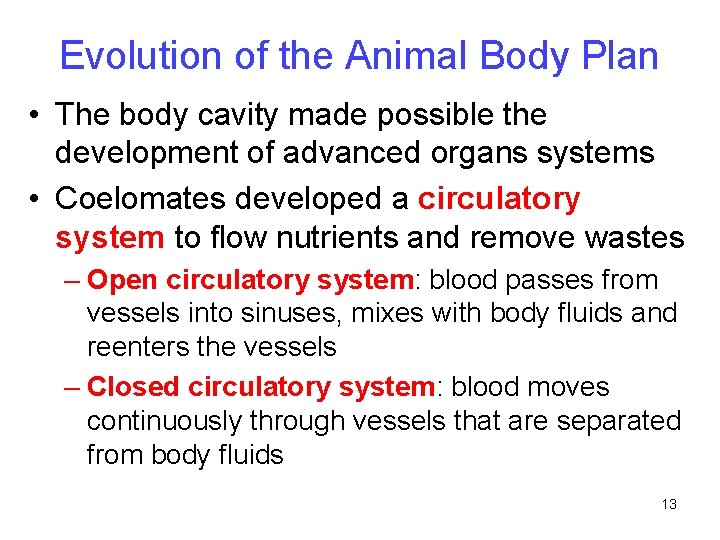 Evolution of the Animal Body Plan

• The body cavity made possible the development of advanced organs systems

• Coelomates developed a circulatory system to flow nutrients and remove wastes

– Open circulatory system: blood passes from vessels into sinuses, mixes with body fluids and reenters the vessels

– Closed circulatory system: blood moves continuously through vessels that are separated from body fluids

13